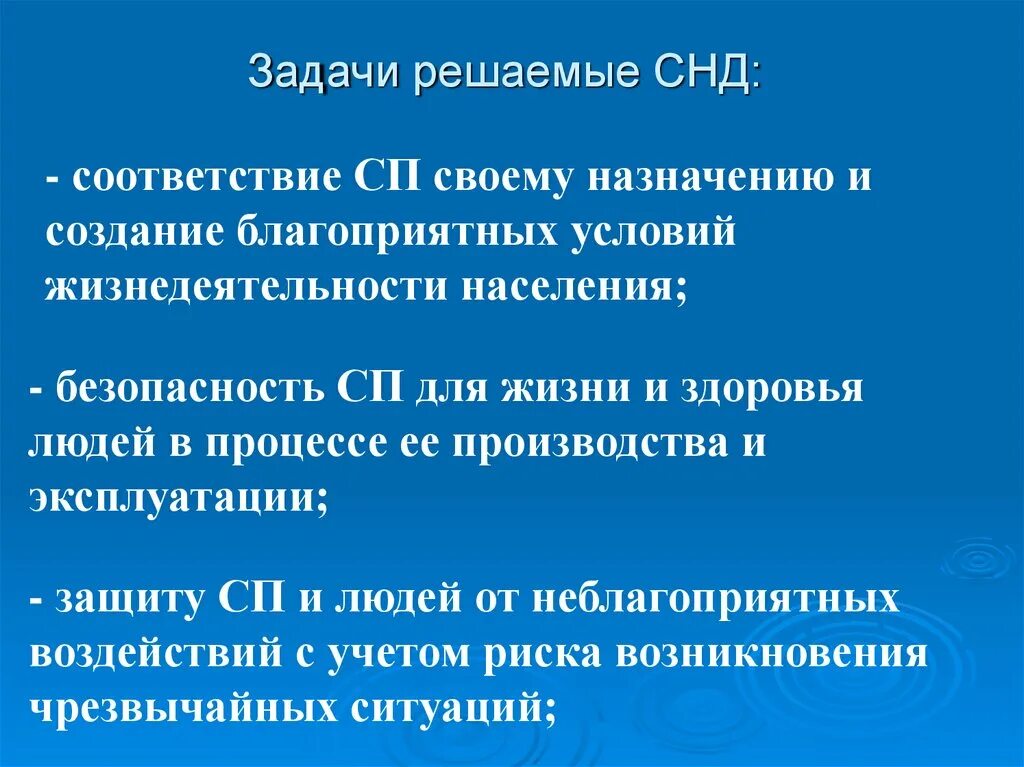 Задачи решаемые СНД:

- соответствие СП своему назначению и создание благоприятных условий жизнедеятельности населения;

- безопасность СП для жизни и здоровья людей в процессе ее производства и эксплуатации;

- защиту СП и людей от неблагоприятных воздействий с учетом риска возникновения чрезвычайных ситуаций;